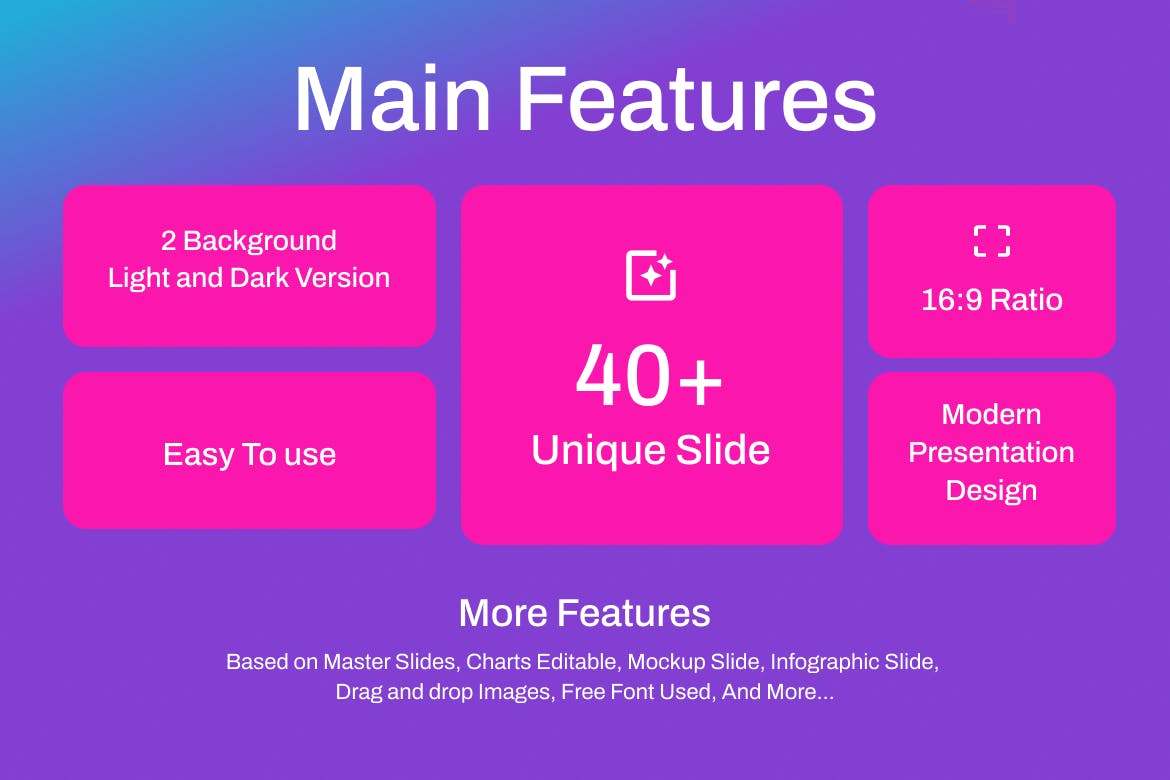 Main Features

2 Background
Light and Dark Version

Easy To use

40+
Unique Slide

16:9 Ratio

Modern Presentation Design

More Features

Based on Master Slides, Charts Editable, Mockup Slide, Infographic Slide, Drag and drop Images, Free Font Used, And More...